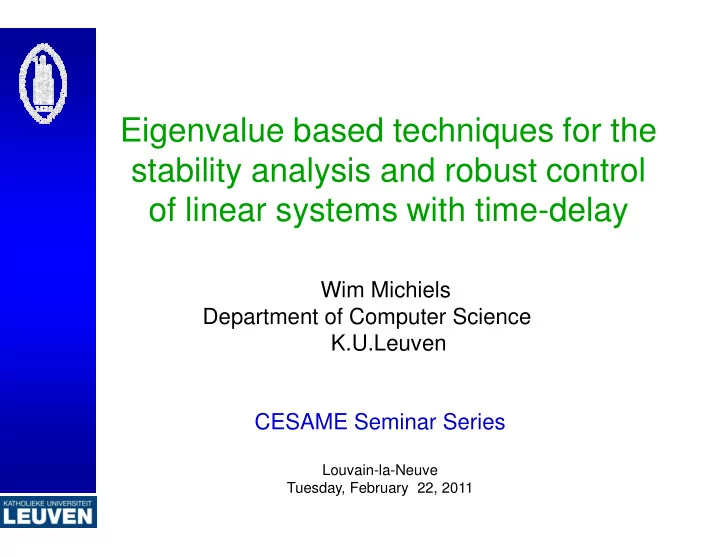 Eigenvalue based techniques for the stability analysis and robust control of linear systems with time-delay

Wim Michiels
Department of Computer Science
K.U.Leuven

CESAME Seminar Series

Louvain-la-Neuve
Tuesday, February 22, 2011

KATHOLIEKE UNIVERSITEIT
LEUVEN